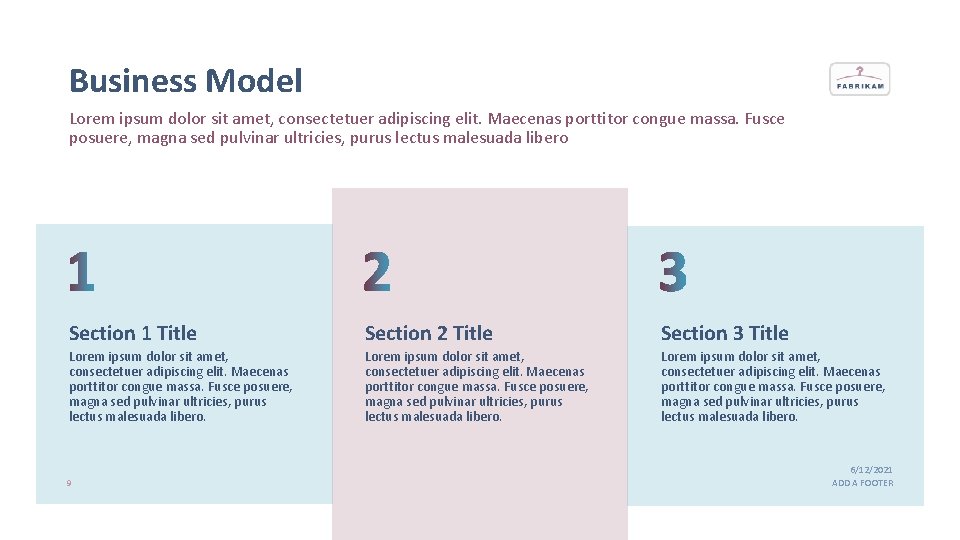 Business Model

FABRIKAM

Lorem ipsum dolor sit amet, consectetuer adipiscing elit. Maecenas porttitor congue massa. Fusce posuere, magna sed pulvinar ultricies, purus lectus malesuada libero

1

Section 1 Title

Lorem ipsum dolor sit amet, consectetuer adipiscing elit. Maecenas porttitor congue massa. Fusce posuere, magna sed pulvinar ultricies, purus lectus malesuada libero.

2

Section 2 Title

Lorem ipsum dolor sit amet, consectetuer adipiscing elit. Maecenas porttitor congue massa. Fusce posuere, magna sed pulvinar ultricies, purus lectus malesuada libero.

3

Section 3 Title

Lorem ipsum dolor sit amet, consectetuer adipiscing elit. Maecenas porttitor congue massa. Fusce posuere, magna sed pulvinar ultricies, purus lectus malesuada libero.

9

6/12/2021
ADD A FOOTER